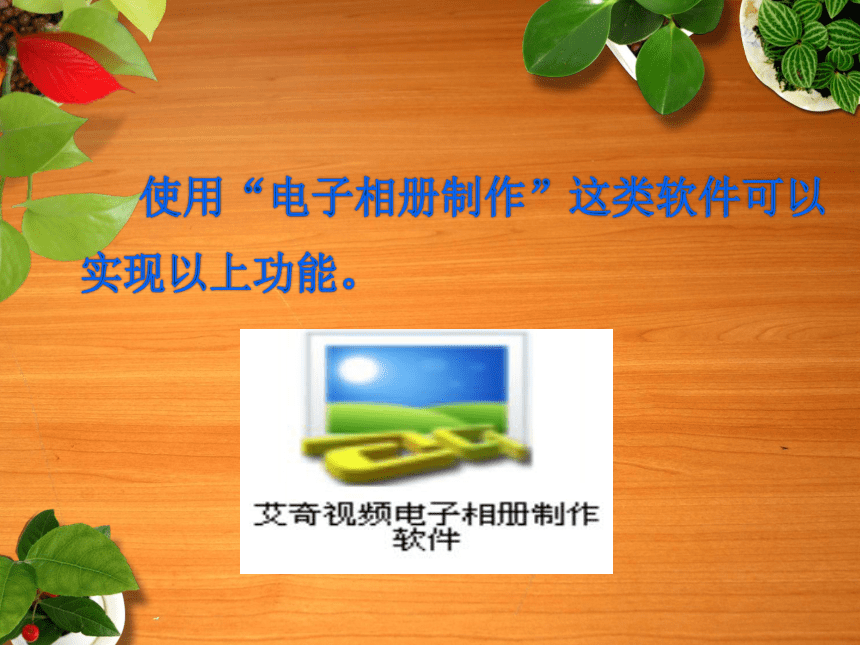 使用“电子相册制作”这类软件可以实现以上功能。

艾奇视频电子相册制作软件